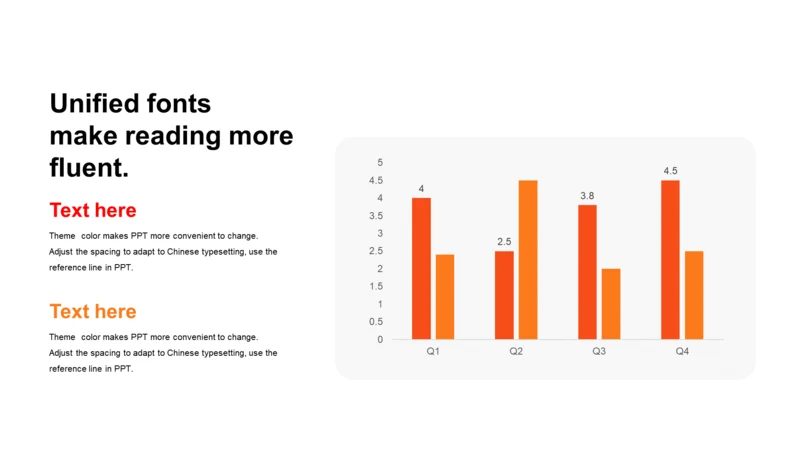 Unified fonts make reading more fluent.

Text here

Theme color makes PPT more convenient to change. Adjust the spacing to adapt to Chinese typesetting, use the reference line in PPT.

Text here

Theme color makes PPT more convenient to change. Adjust the spacing to adapt to Chinese typesetting, use the reference line in PPT.

5
4.5
4
3.5
3
2.5
2
1.5
1
0.5
0

4
2.5
3.8
4.5

Q1
Q2
Q3
Q4